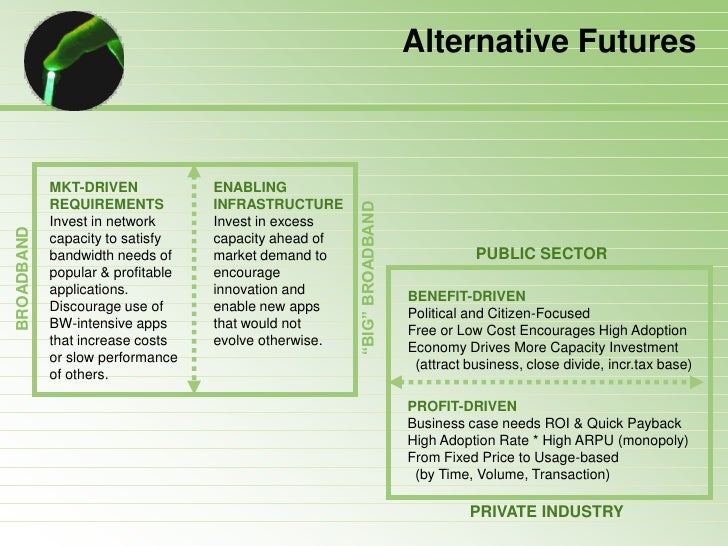 Alternative Futures

BROADBAND

MKT-DRIVEN REQUIREMENTS
Invest in network capacity to satisfy bandwidth needs of popular & profitable applications. Discourage use of BW-intensive apps that increase costs or slow performance of others.

ENABLING INFRASTRUCTURE
Invest in excess capacity ahead of market demand to encourage innovation and enable new apps that would not evolve otherwise.

"BIG" BROADBAND

PUBLIC SECTOR

BENEFIT-DRIVEN
Political and Citizen-Focused
Free or Low Cost Encourages High Adoption
Economy Drives More Capacity Investment (attract business, close divide, incr.tax base)

PROFIT-DRIVEN
Business case needs ROI & Quick Payback
High Adoption Rate * High ARPU (monopoly)
From Fixed Price to Usage-based (by Time, Volume, Transaction)

PRIVATE INDUSTRY